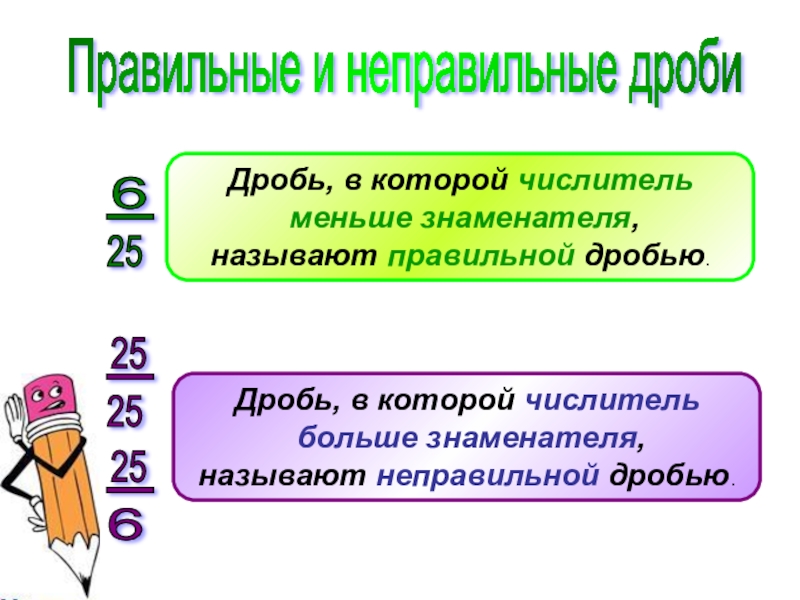 Правильные и неправильные дроби

$\frac{6}{25}$

Дробь, в которой числитель меньше знаменателя, называют правильной дробью.

$\frac{25}{25}$

$\frac{25}{6}$

Дробь, в которой числитель больше знаменателя, называют неправильной дробью.